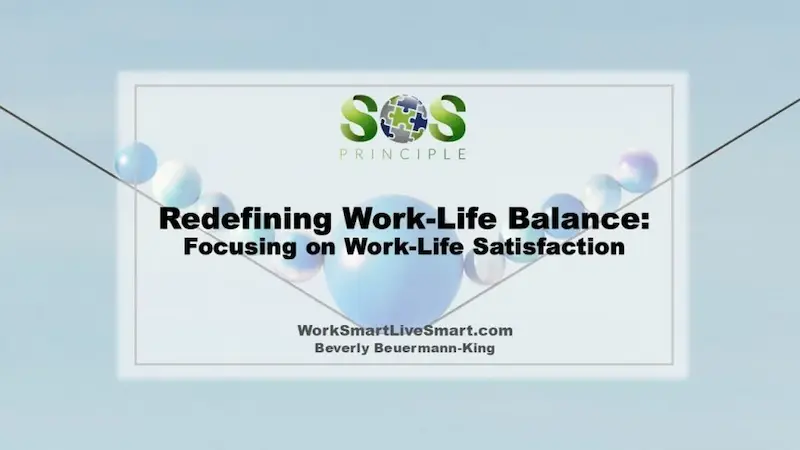 SOS
PRINCIPLE

Redefining Work-Life Balance:
Focusing on Work-Life Satisfaction

WorkSmartLiveSmart.com
Beverly Beuermann-King